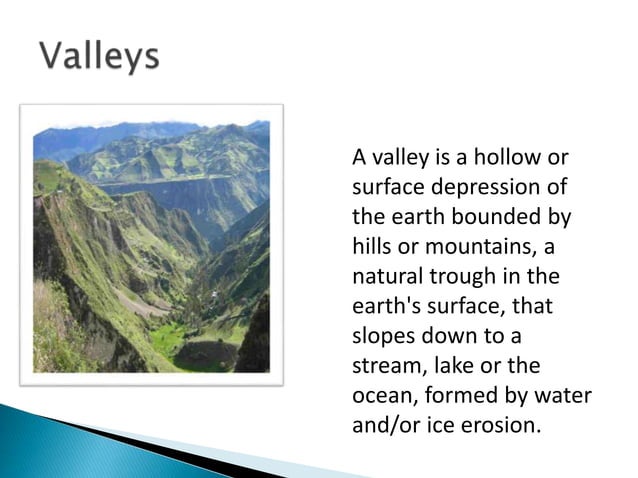 Valleys

A valley is a hollow or surface depression of the earth bounded by hills or mountains, a natural trough in the earth's surface, that slopes down to a stream, lake or the ocean, formed by water and/or ice erosion.